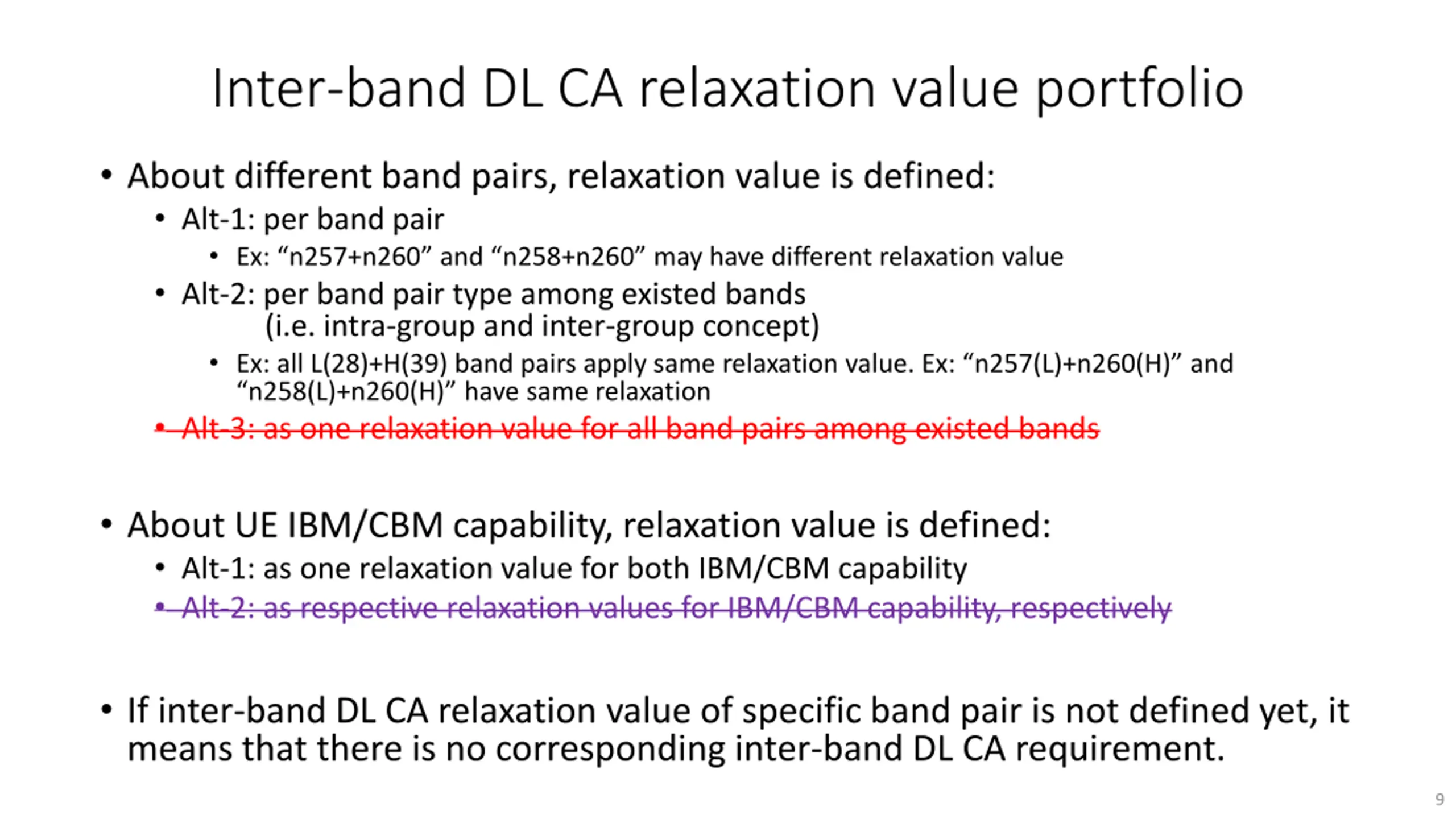 Inter-band DL CA relaxation value portfolio

• About different band pairs, relaxation value is defined:
  • Alt-1: per band pair
    • Ex: “n257+n260” and “n258+n260” may have different relaxation value
  • Alt-2: per band pair type among existed bands (i.e. intra-group and inter-group concept)
    • Ex: all L(28)+H(39) band pairs apply same relaxation value. Ex: “n257(L)+n260(H)” and “n258(L)+n260(H)” have same relaxation
  • Alt-3: as one relaxation value for all band pairs among existed bands

• About UE IBM/CBM capability, relaxation value is defined:
  • Alt-1: as one relaxation value for both IBM/CBM capability
  • Alt-2: as respective relaxation values for IBM/CBM capability, respectively

• If inter-band DL CA relaxation value of specific band pair is not defined yet, it means that there is no corresponding inter-band DL CA requirement.

9